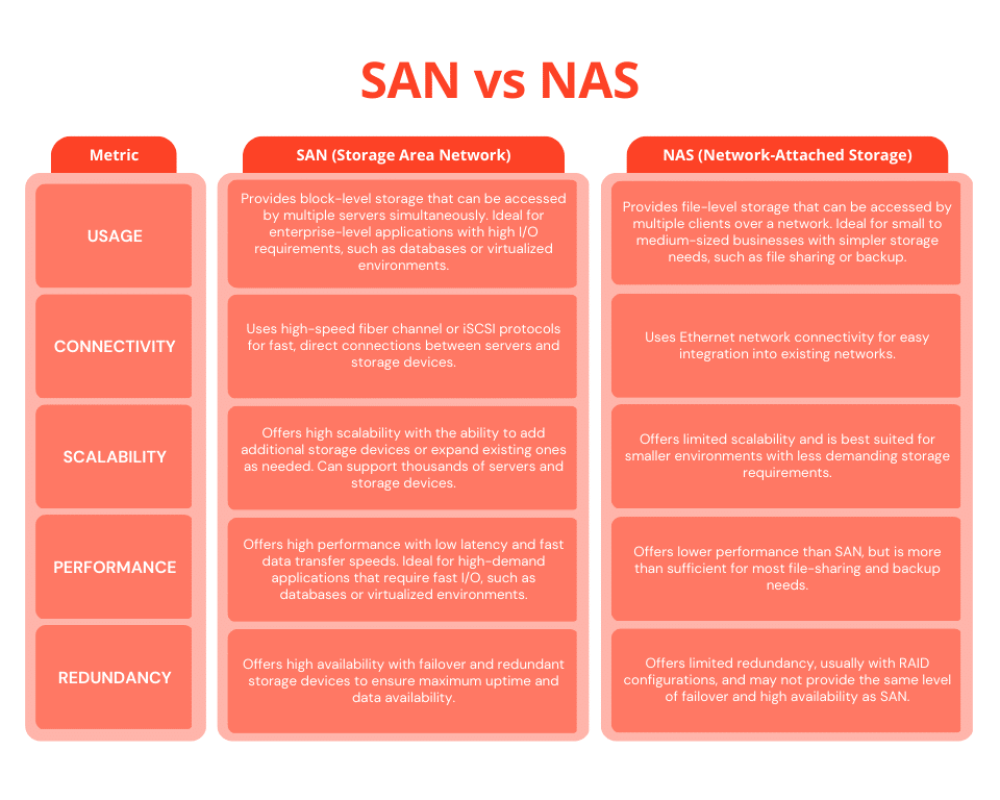 SAN vs NAS

| Metric | SAN (Storage Area Network) | NAS (Network-Attached Storage) |
|---|---|---|
| USAGE | Provides block-level storage that can be accessed by multiple servers simultaneously. Ideal for enterprise-level applications with high I/O requirements, such as databases or virtualized environments. | Provides file-level storage that can be accessed by multiple clients over a network. Ideal for small to medium-sized businesses with simpler storage needs, such as file sharing or backup. |
| CONNECTIVITY | Uses high-speed fiber channel or iSCSI protocols for fast, direct connections between servers and storage devices. | Uses Ethernet network connectivity for easy integration into existing networks. |
| SCALABILITY | Offers high scalability with the ability to add additional storage devices or expand existing ones as needed. Can support thousands of servers and storage devices. | Offers limited scalability and is best suited for smaller environments with less demanding storage requirements. |
| PERFORMANCE | Offers high performance with low latency and fast data transfer speeds. Ideal for high-demand applications that require fast I/O, such as databases or virtualized environments. | Offers lower performance than SAN, but is more than sufficient for most file-sharing and backup needs. |
| REDUNDANCY | Offers high availability with failover and redundant storage devices to ensure maximum uptime and data availability. | Offers limited redundancy, usually with RAID configurations, and may not provide the same level of failover and high availability as SAN. |